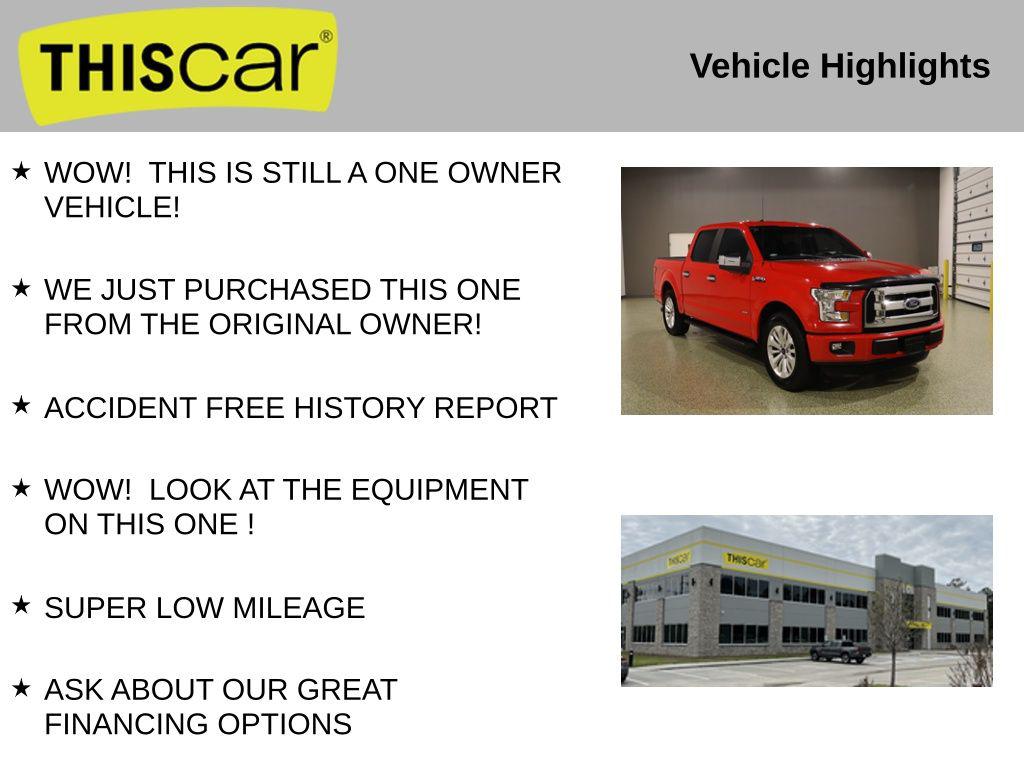 THIScar®

Vehicle Highlights

★ WOW! THIS IS STILL A ONE OWNER VEHICLE!

★ WE JUST PURCHASED THIS ONE FROM THE ORIGINAL OWNER!

★ ACCIDENT FREE HISTORY REPORT

★ WOW! LOOK AT THE EQUIPMENT ON THIS ONE !

★ SUPER LOW MILEAGE

★ ASK ABOUT OUR GREAT FINANCING OPTIONS

THIScar

THIScar